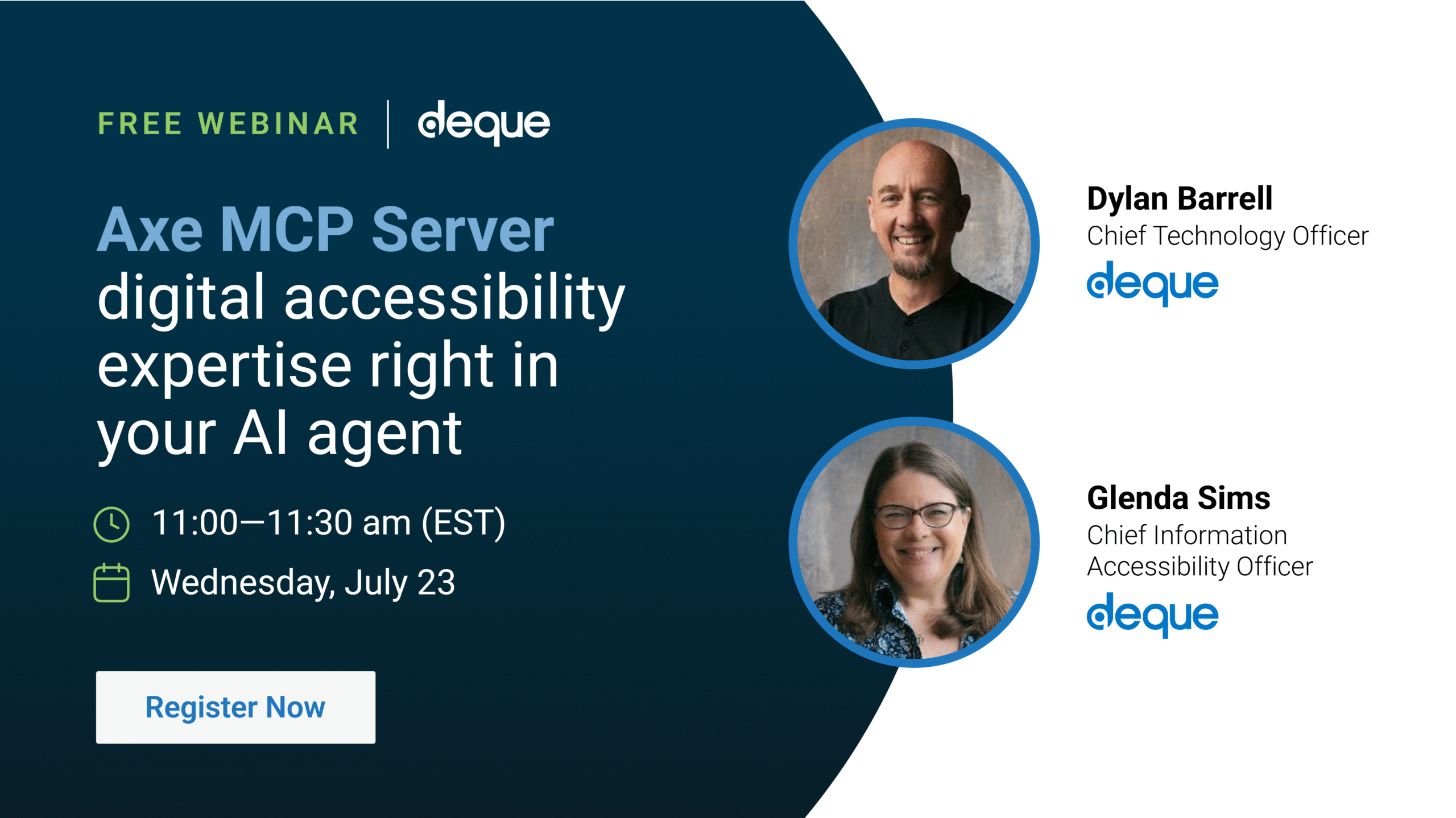 FREE WEBINAR | deque

Axe MCP Server
digital accessibility expertise right in your AI agent

11:00—11:30 am (EST)

Wednesday, July 23

Register Now

Dylan Barrell
Chief Technology Officer
deque

Glenda Sims
Chief Information Accessibility Officer
deque